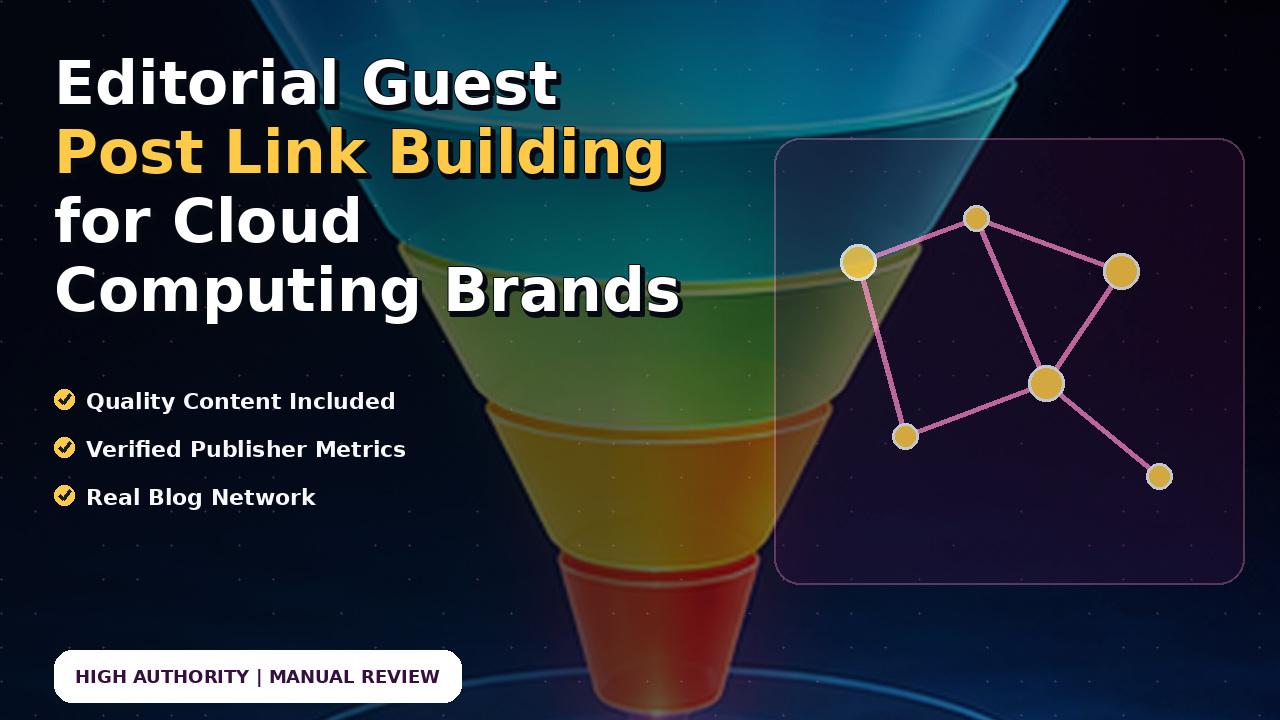 Editorial Guest Post Link Building for Cloud Computing Brands

Quality Content Included

Verified Publisher Metrics

Real Blog Network

HIGH AUTHORITY | MANUAL REVIEW